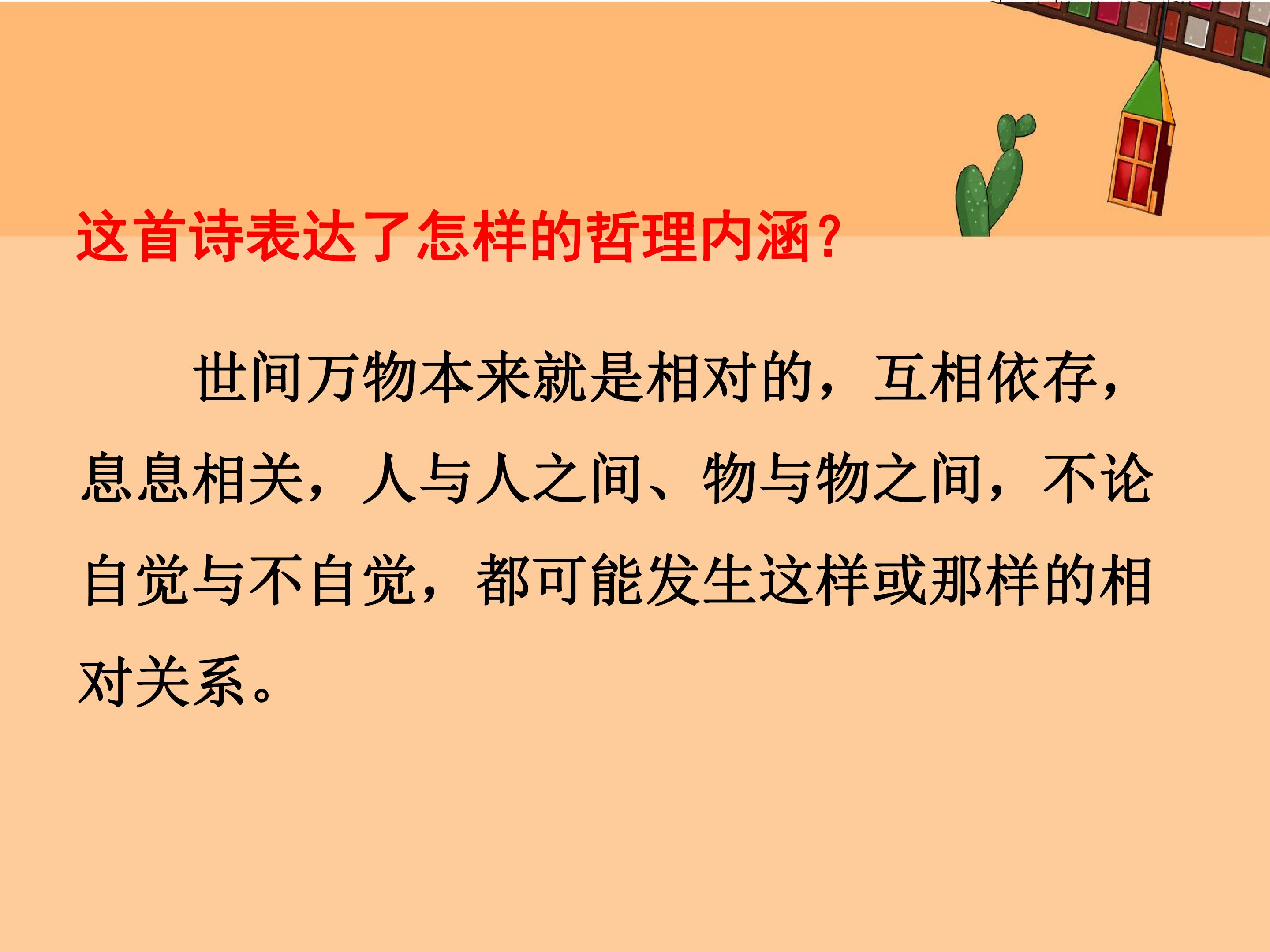 这首诗表达了怎样的哲理内涵?

世间万物本来就是相对的，互相依存，息息相关，人与人之间、物与物之间，不论自觉与不自觉，都可能发生这样或那样的相对关系。